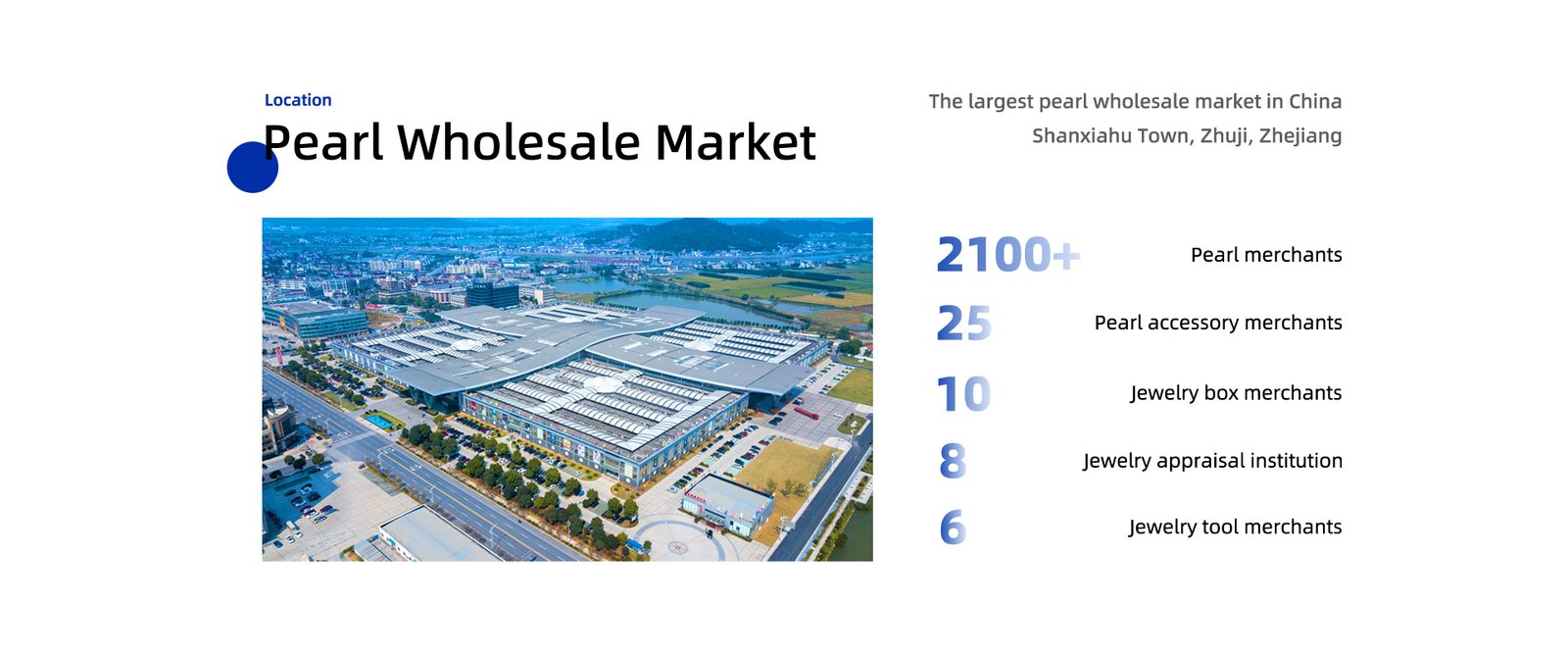 Location

Pearl Wholesale Market

The largest pearl wholesale market in China
Shanxiahu Town, Zhuji, Zhejiang

2100+ Pearl merchants

25 Pearl accessory merchants

10 Jewelry box merchants

8 Jewelry appraisal institution

6 Jewelry tool merchants